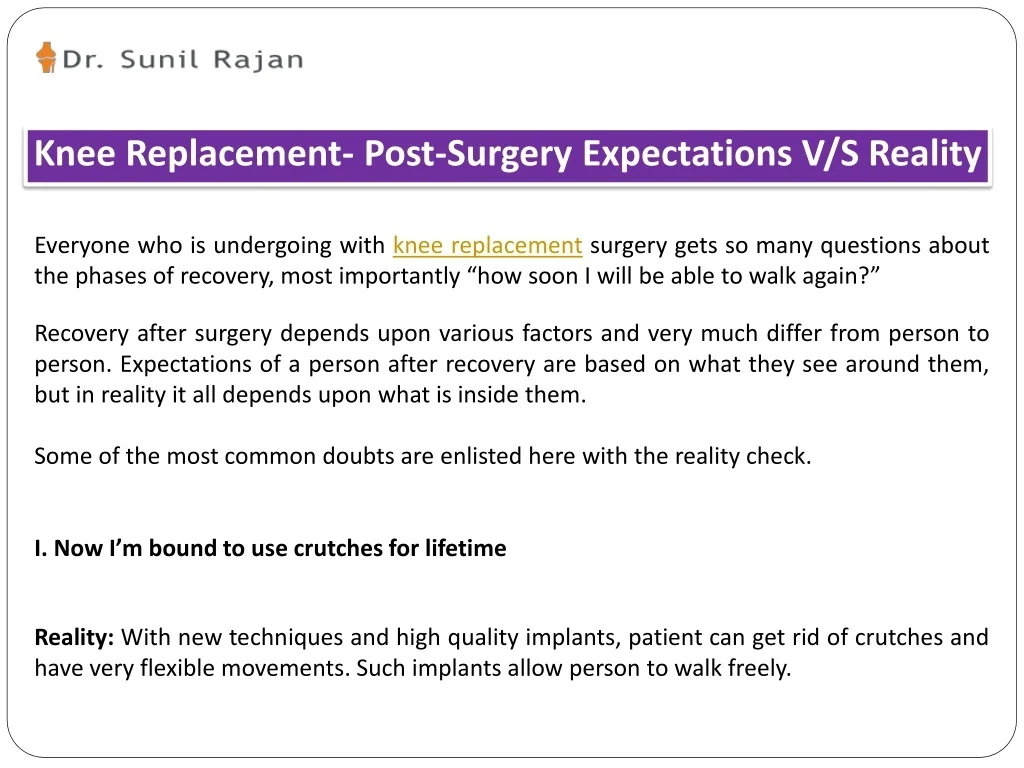 Dr. Sunil Rajan

Knee Replacement- Post-Surgery Expectations V/S Reality

Everyone who is undergoing with knee replacement surgery gets so many questions about the phases of recovery, most importantly “how soon I will be able to walk again?”

Recovery after surgery depends upon various factors and very much differ from person to person. Expectations of a person after recovery are based on what they see around them, but in reality it all depends upon what is inside them.

Some of the most common doubts are enlisted here with the reality check.

I. Now I’m bound to use crutches for lifetime

Reality: With new techniques and high quality implants, patient can get rid of crutches and have very flexible movements. Such implants allow person to walk freely.